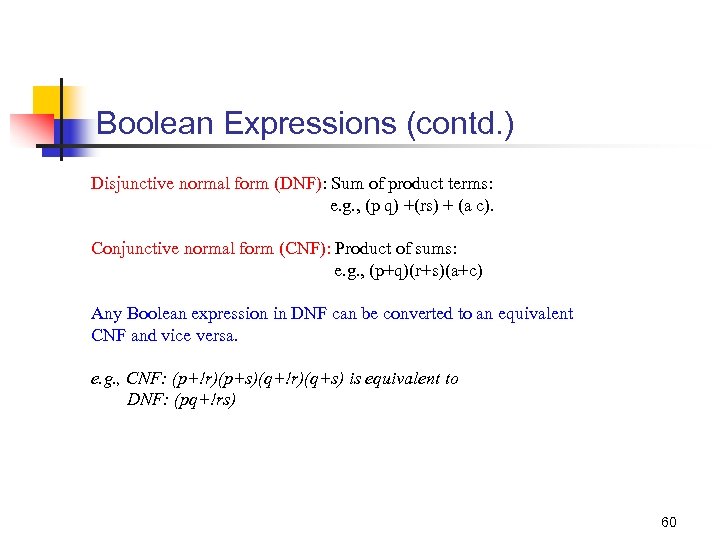 Boolean Expressions (contd.)

Disjunctive normal form (DNF): Sum of product terms:
e.g., (p q) +(rs) + (a c).

Conjunctive normal form (CNF): Product of sums:
e.g., (p+q)(r+s)(a+c)

Any Boolean expression in DNF can be converted to an equivalent CNF and vice versa.

e.g., CNF: (p+!r)(p+s)(q+!r)(q+s) is equivalent to
DNF: (pq+!rs)

60